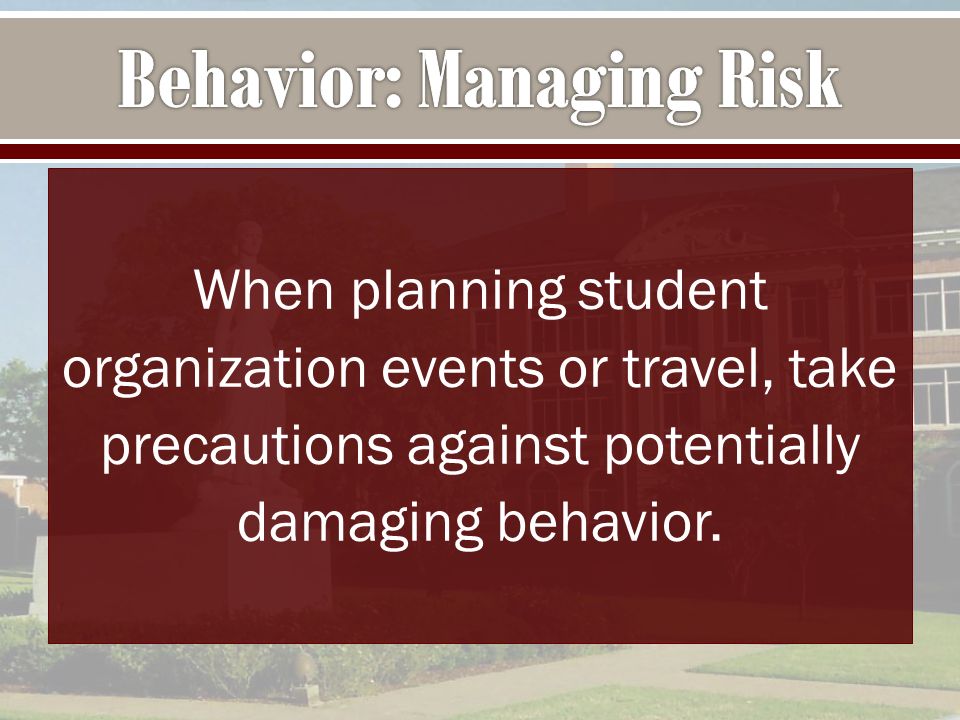 Behavior: Managing Risk

When planning student organization events or travel, take precautions against potentially damaging behavior.